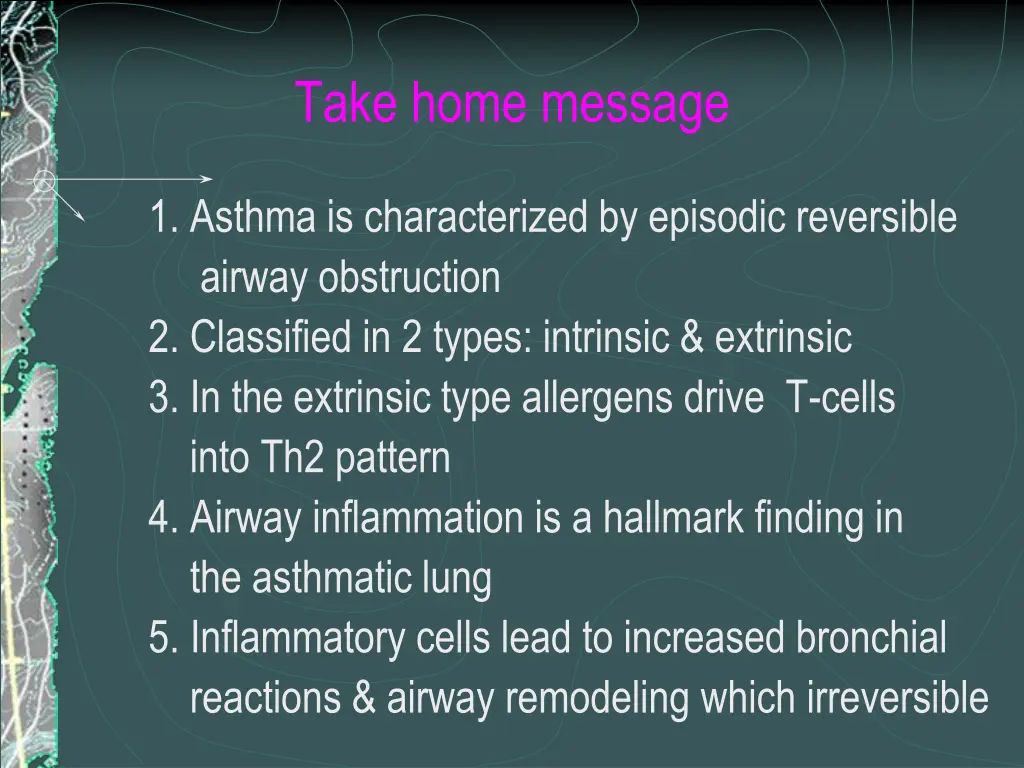 Take home message

1. Asthma is characterized by episodic reversible airway obstruction
2. Classified in 2 types: intrinsic & extrinsic
3. In the extrinsic type allergens drive T-cells into Th2 pattern
4. Airway inflammation is a hallmark finding in the asthmatic lung
5. Inflammatory cells lead to increased bronchial reactions & airway remodeling which irreversible